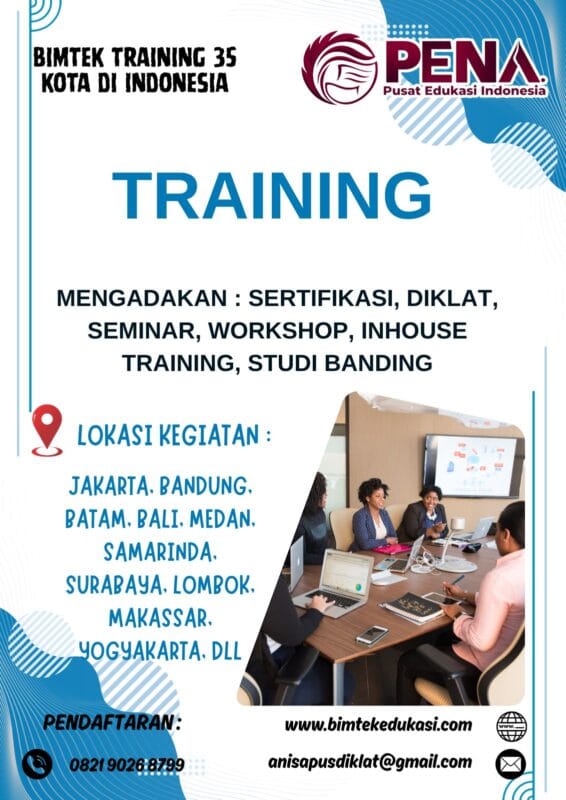 BIMTEK TRAINING 35 KOTA DI INDONESIA

PENA
Pusat Edukasi Indonesia

TRAINING

MENGADAKAN : SERTIFIKASI, DIKLAT, SEMINAR, WORKSHOP, INHOUSE TRAINING, STUDI BANDING

LOKASI KEGIATAN :

JAKARTA, BANDUNG, BATAM, BALI, MEDAN, SAMARINDA, SURABAYA, LOMBOK, MAKASSAR, YOGYAKARTA, DLL

PENDAFTARAN :

0821 9026 8799

www.bimtekedukasi.com

anisapusdiklat@gmail.com